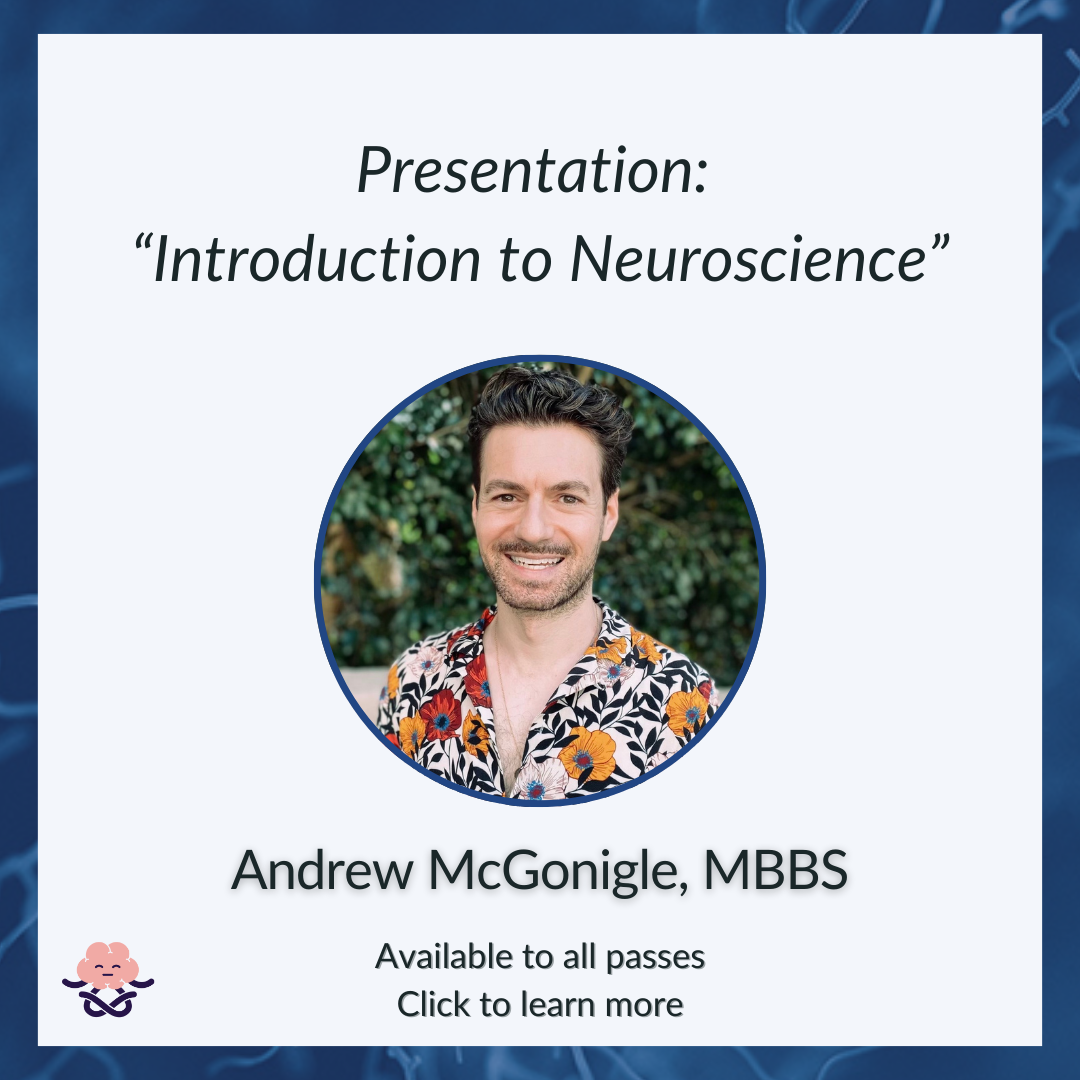 Presentation:
“Introduction to Neuroscience”

Andrew McGonigle, MBBS

Available to all passes
Click to learn more